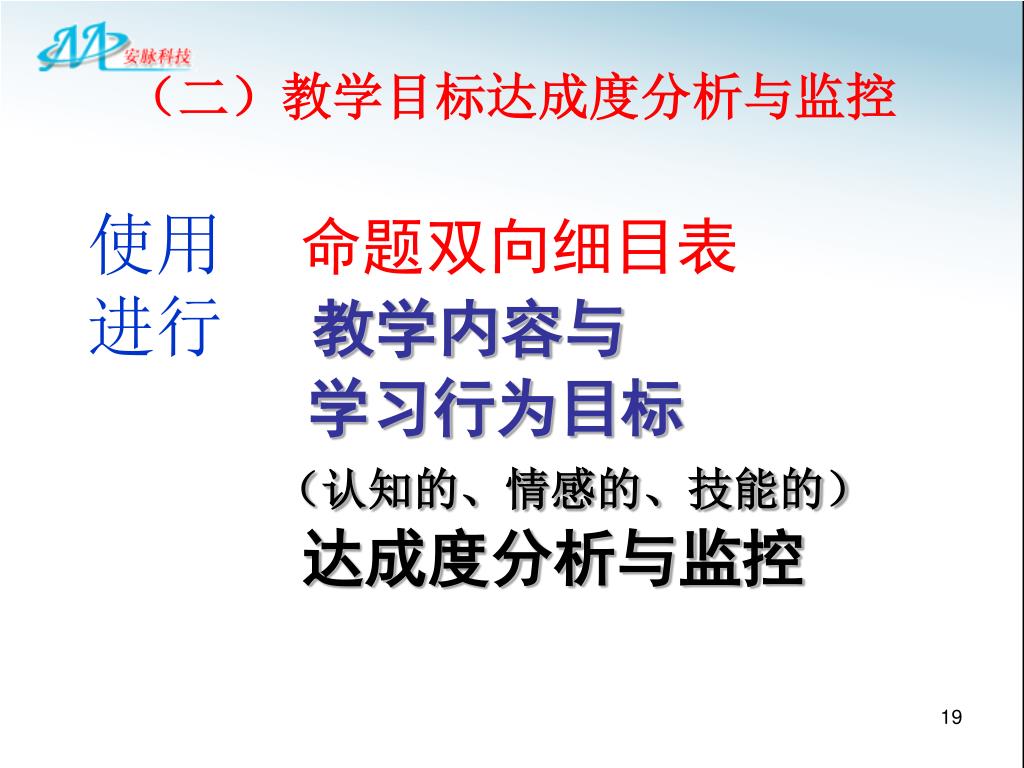 安脉科技

（二）教学目标达成度分析与监控

使用 命题双向细目表

进行 教学内容与

学习行为目标

（认知的、情感的、技能的）

达成度分析与监控

19